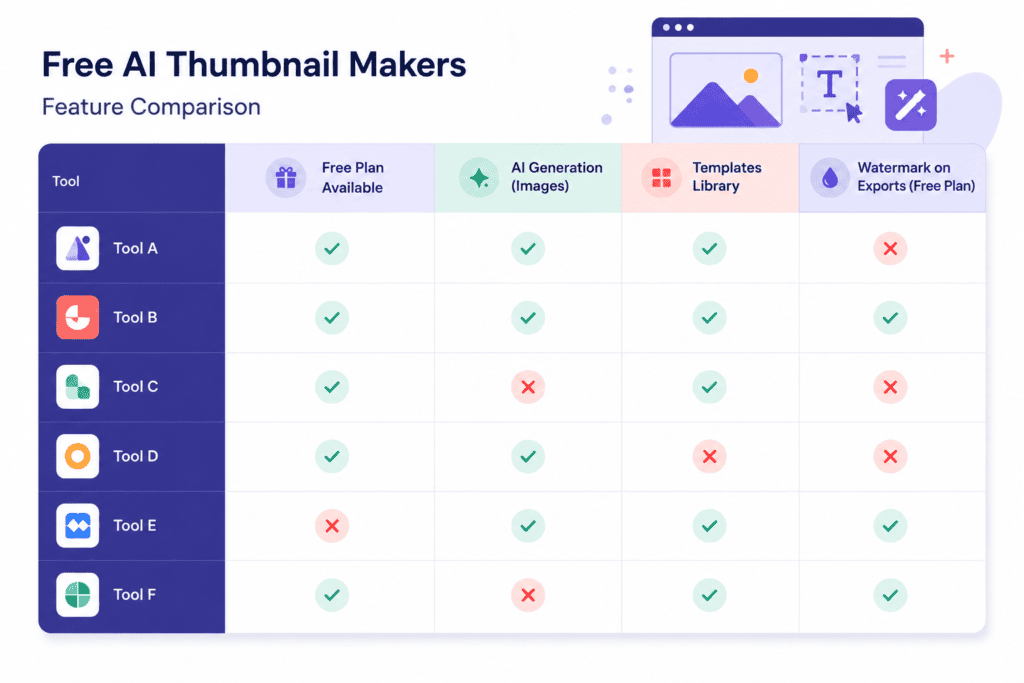 Free AI Thumbnail Makers

Feature Comparison

T

| Tool | Free Plan Available | AI Generation (Images) | Templates Library | Watermark on Exports (Free Plan) |
|---|---|---|---|---|
| Tool A | ✓ | ✓ | ✓ | ✗ |
| Tool B | ✓ | ✓ | ✓ | ✓ |
| Tool C | ✓ | ✗ | ✓ | ✗ |
| Tool D | ✓ | ✓ | ✗ | ✗ |
| Tool E | ✗ | ✓ | ✓ | ✓ |
| Tool F | ✓ | ✗ | ✓ | ✓ |